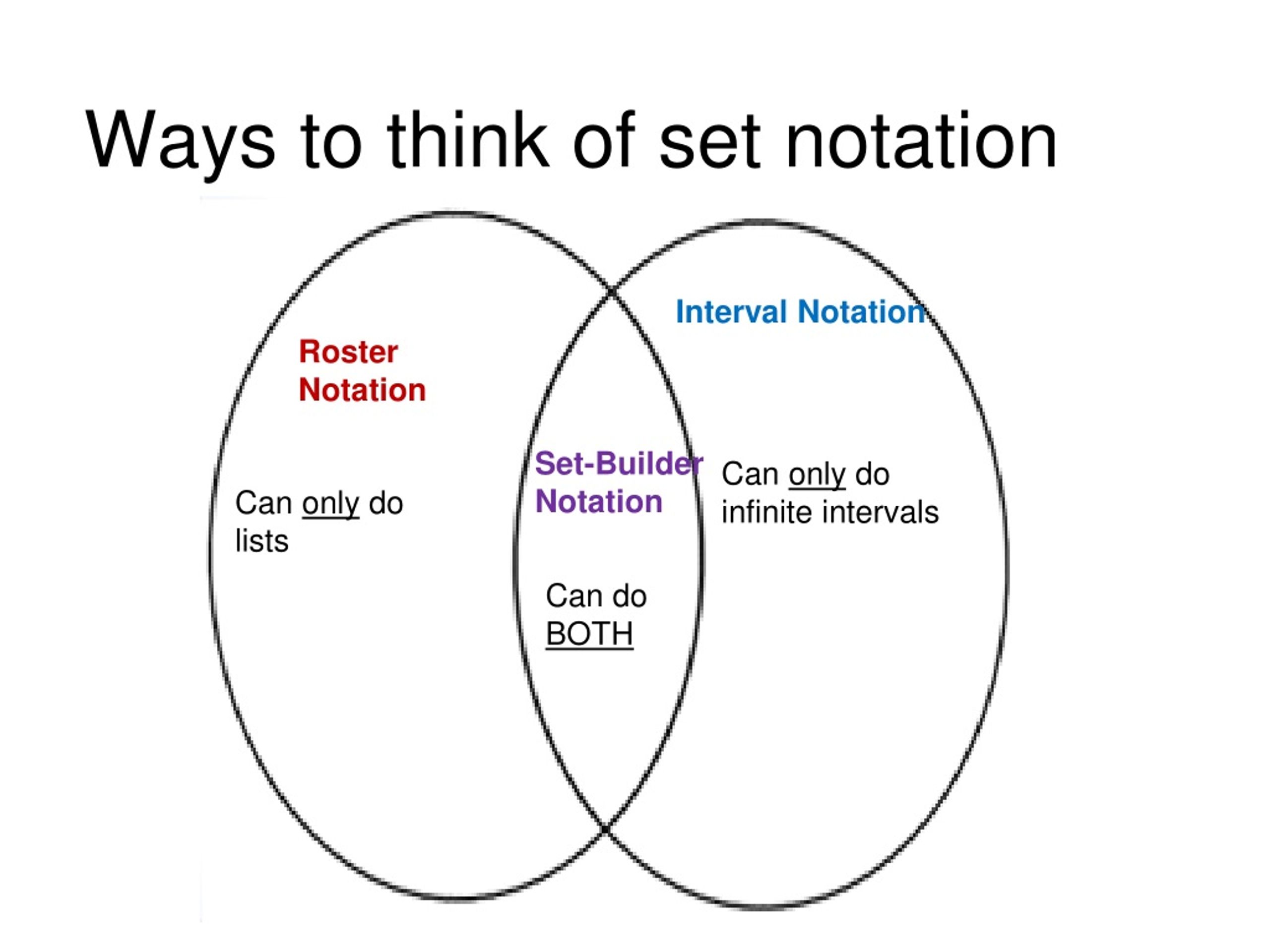 Ways to think of set notation

Roster Notation

Can only do lists

Set-Builder Notation

Can do BOTH

Interval Notation

Can only do infinite intervals